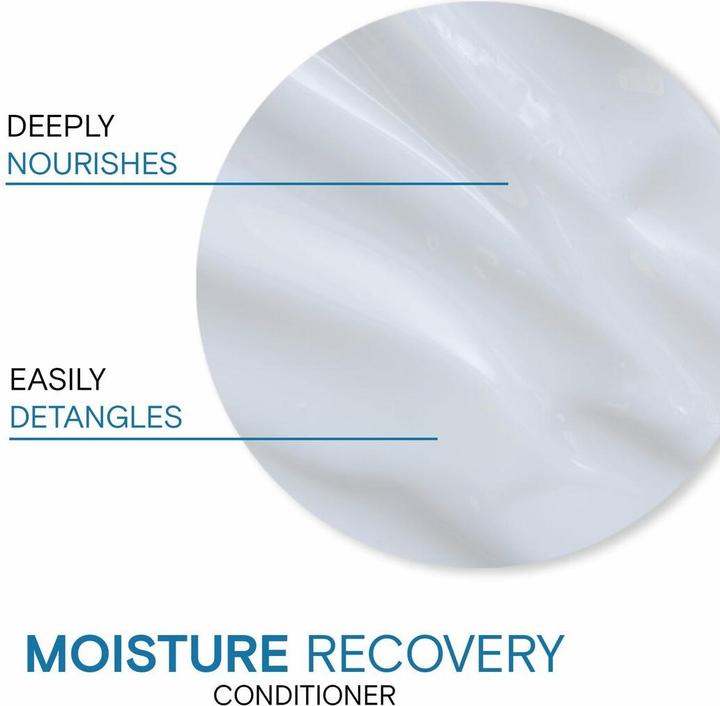 DEEPLY
NOURISHES

EASILY
DETANGLES

MOISTURE RECOVERY
CONDITIONER